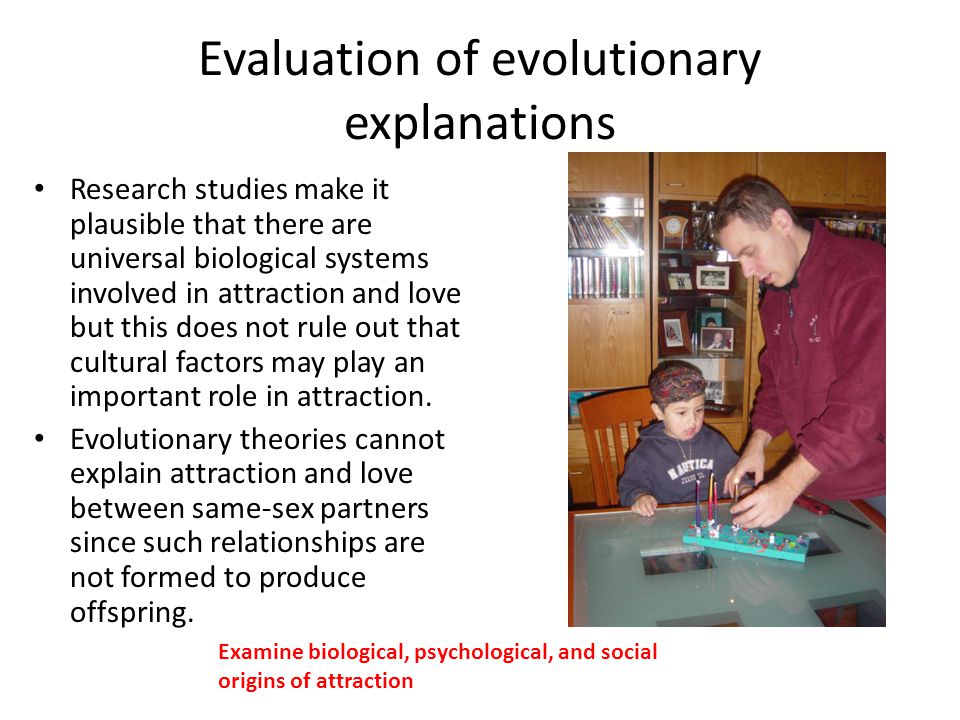 Evaluation of evolutionary explanations

• Research studies make it plausible that there are universal biological systems involved in attraction and love but this does not rule out that cultural factors may play an important role in attraction.
• Evolutionary theories cannot explain attraction and love between same-sex partners since such relationships are not formed to produce offspring.

NAUTICA

Examine biological, psychological, and social origins of attraction